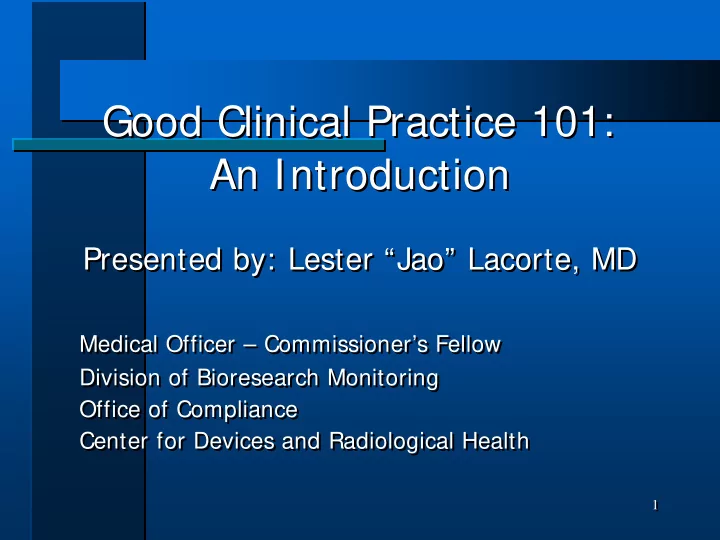 Good Clinical Practice 101:
An Introduction

Presented by: Lester “Jao” Lacorte, MD

Medical Officer – Commissioner’s Fellow
Division of Bioresearch Monitoring
Office of Compliance
Center for Devices and Radiological Health

1